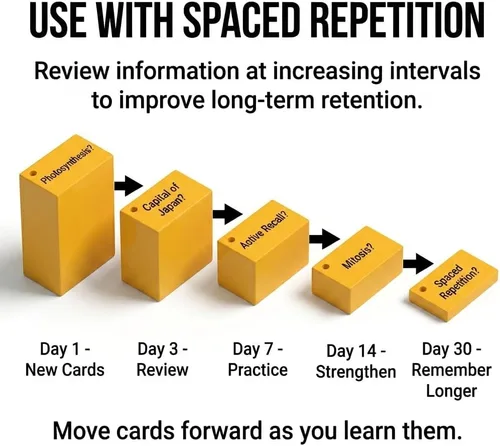 USE WITH SPACED REPETITION

Review information at increasing intervals to improve long-term retention.

Photosynthesis?

Capital of Japan?

Active Recall?

Mitosis?

Spaced Repetition?

Day 1 - New Cards

Day 3 - Review

Day 7 - Practice

Day 14 - Strengthen

Day 30 - Remember Longer

Move cards forward as you learn them.